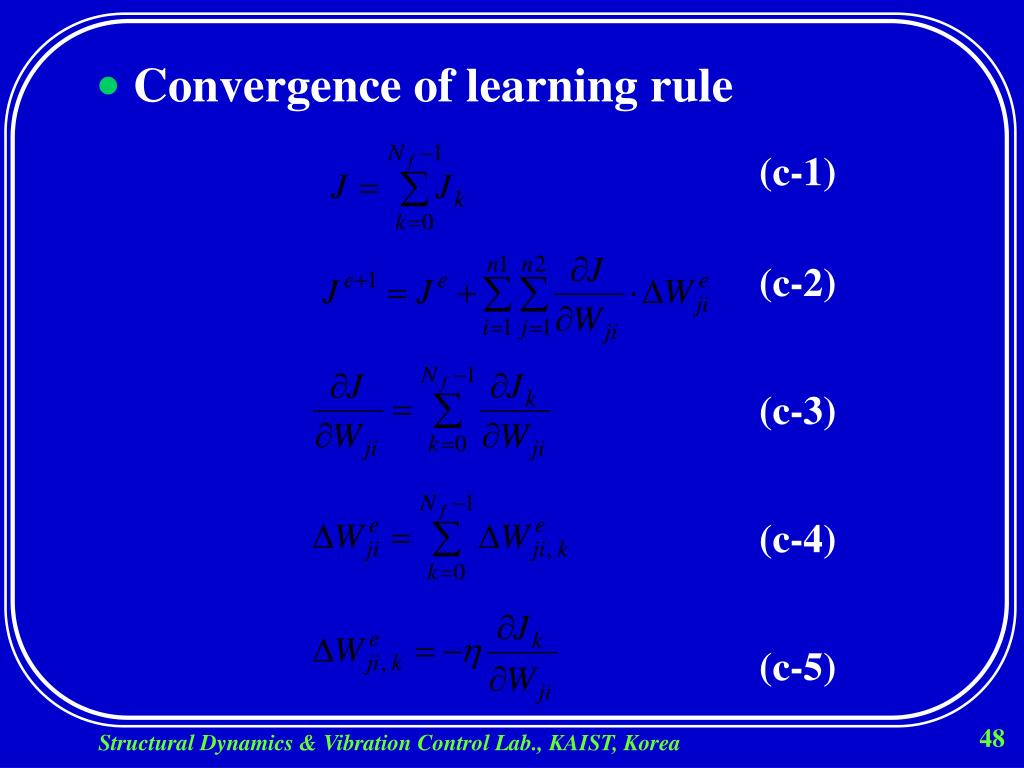 • Convergence of learning rule

$J = \sum_{k=0}^{N_f-1} J_k$ (c-1)

$J^{e+1} = J^e + \sum_{i=1}^{n1} \sum_{j=1}^{n2} \frac{\partial J}{\partial W_{ji}} \cdot \Delta W_{ji}^e$ (c-2)

$\frac{\partial J}{\partial W_{ji}} = \sum_{k=0}^{N_f-1} \frac{\partial J_k}{\partial W_{ji}}$ (c-3)

$\Delta W_{ji}^e = \sum_{k=0}^{N_f-1} \Delta W_{ji,k}^e$ (c-4)

$\Delta W_{ji,k}^e = -\eta \frac{\partial J_k}{\partial W_{ji}}$ (c-5)

Structural Dynamics & Vibration Control Lab., KAIST, Korea

48